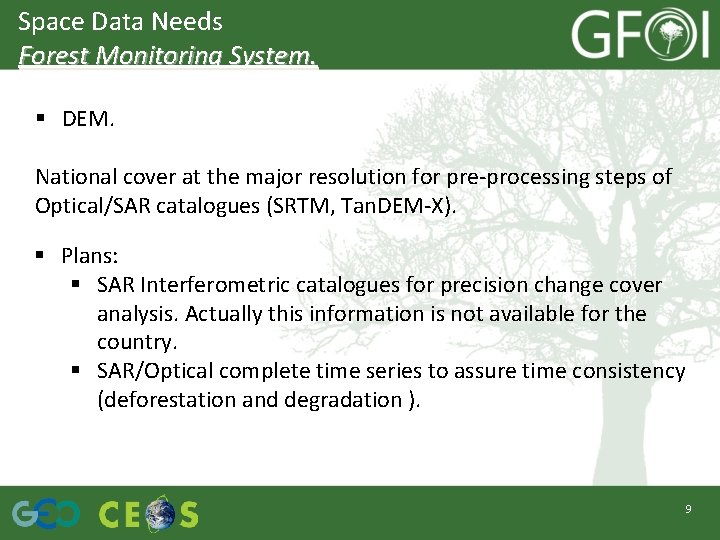 Space Data Needs
Forest Monitoring System.

GFOI

▪ DEM.

National cover at the major resolution for pre-processing steps of Optical/SAR catalogues (SRTM, TanDEM-X).

▪ Plans:
▪ SAR Interferometric catalogues for precision change cover analysis. Actually this information is not available for the country.
▪ SAR/Optical complete time series to assure time consistency (deforestation and degradation ).

GEO CEOS

9